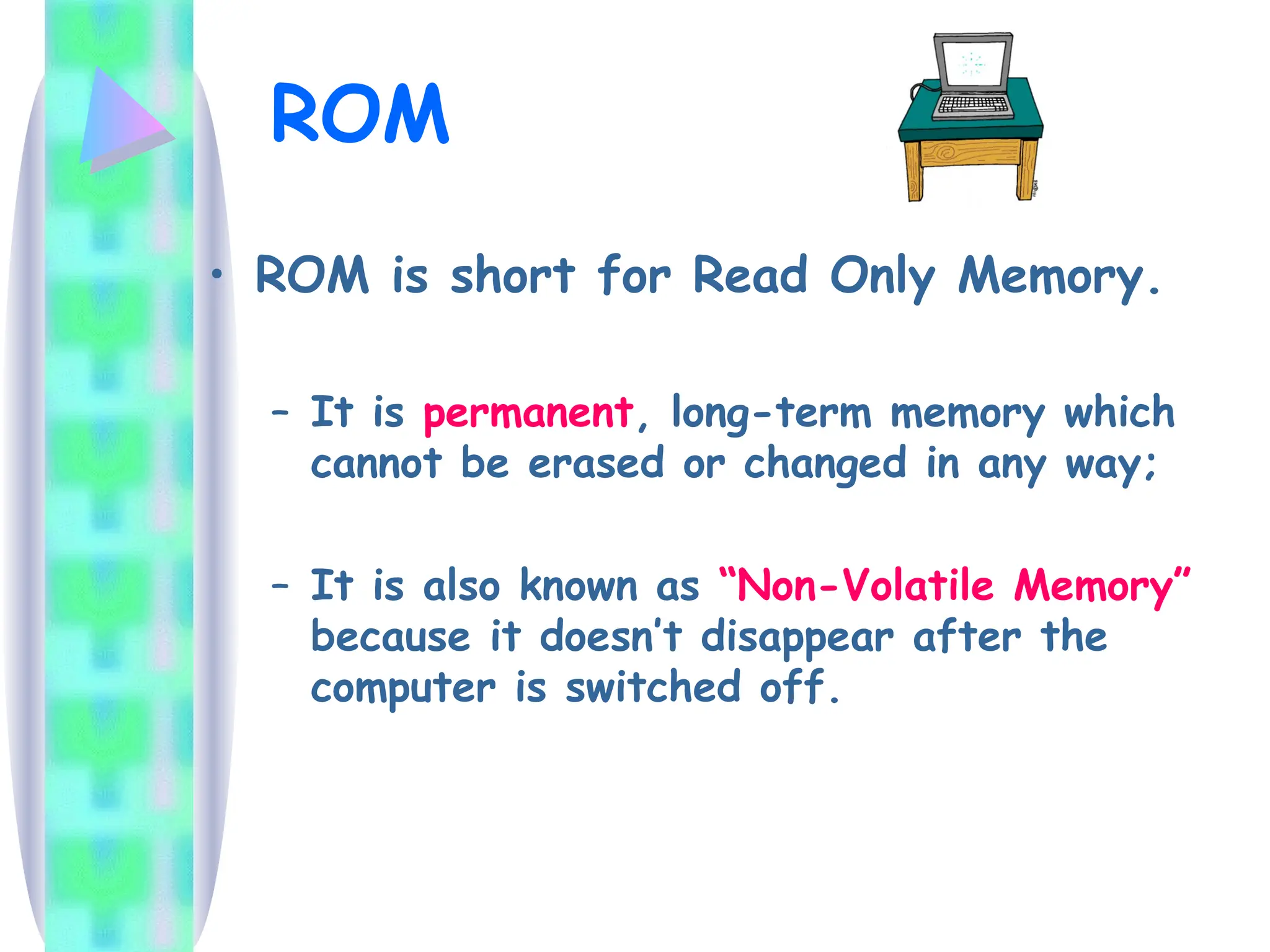 ROM

• ROM is short for Read Only Memory.

– It is permanent, long-term memory which cannot be erased or changed in any way;

– It is also known as “Non-Volatile Memory” because it doesn’t disappear after the computer is switched off.